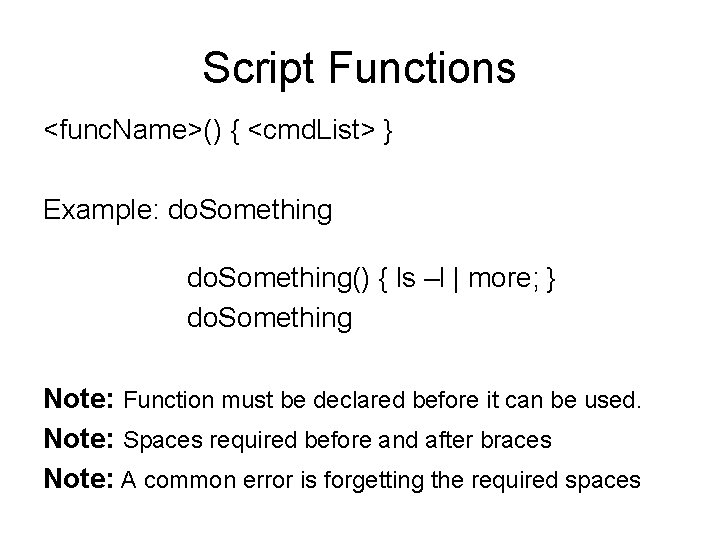 Script Functions

<funcName>() { <cmdList> }

Example: doSomething

doSomething() { ls –l | more; }
doSomething

Note: Function must be declared before it can be used.
Note: Spaces required before and after braces
Note: A common error is forgetting the required spaces